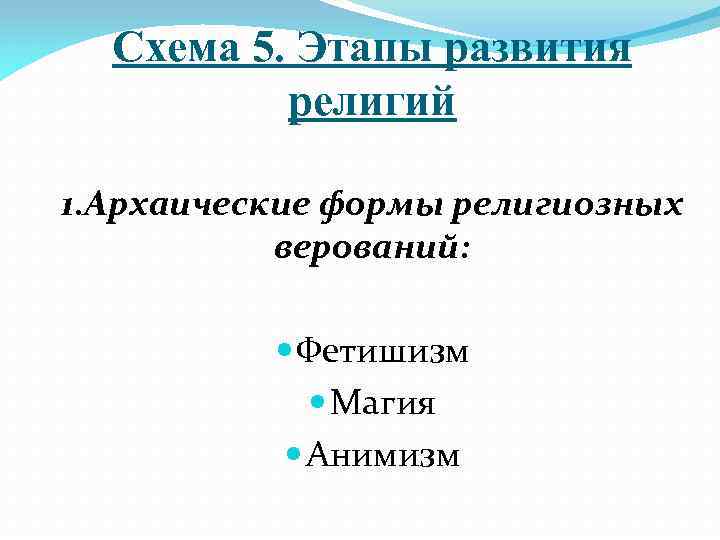 Схема 5. Этапы развития религий

1.Архаические формы религиозных верований:

Фетишизм
Магия
Анимизм